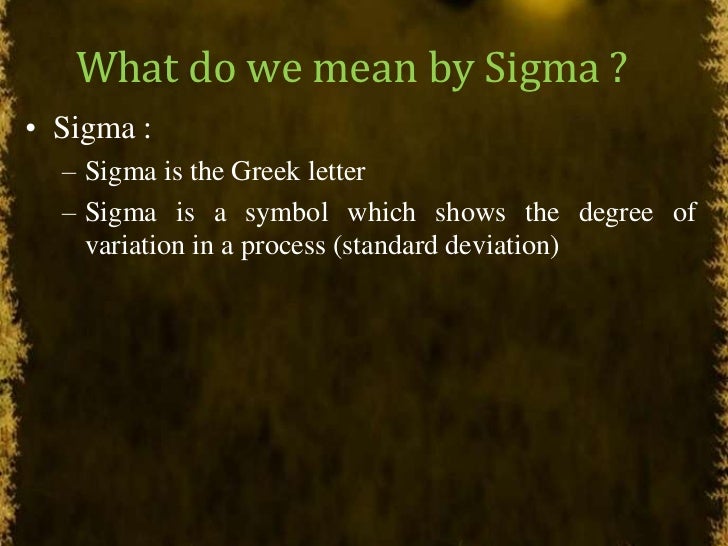 What do we mean by Sigma ?

• Sigma :

– Sigma is the Greek letter

– Sigma is a symbol which shows the degree of variation in a process (standard deviation)